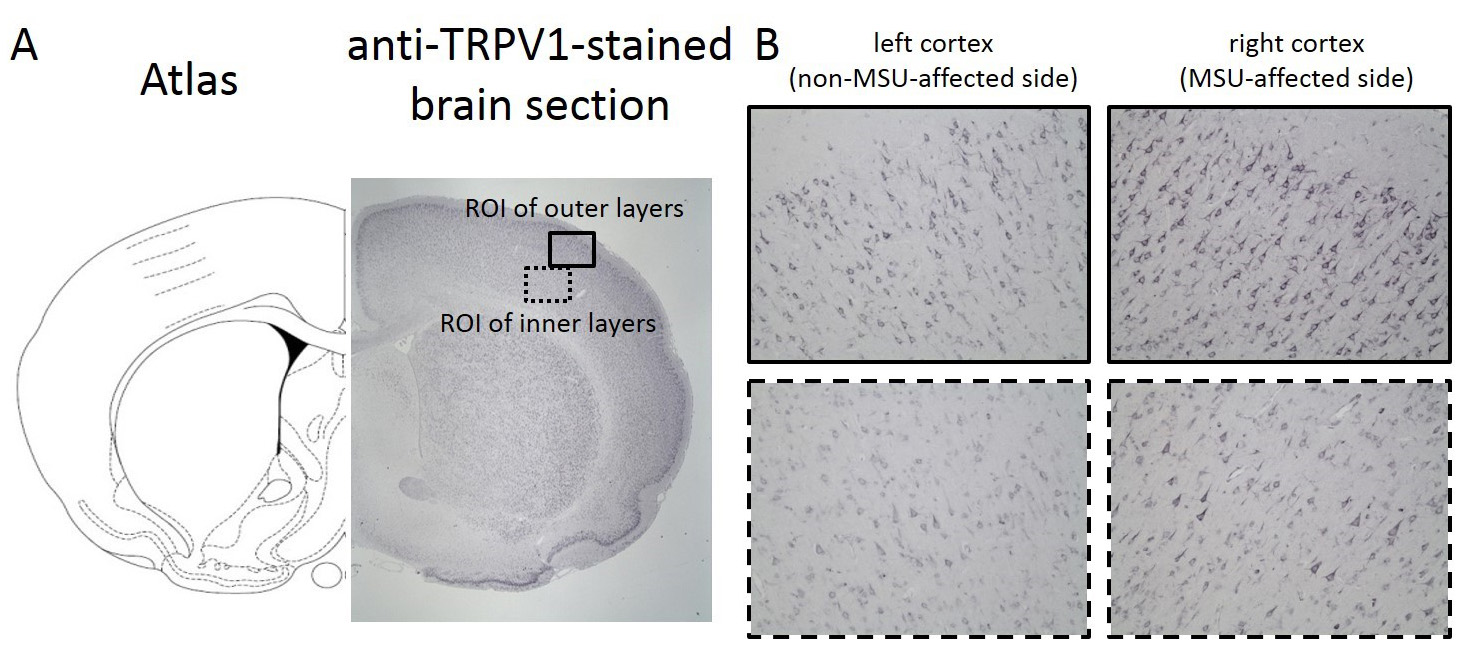 A

Atlas

anti-TRPV1-stained brain section

ROI of outer layers

ROI of inner layers

B

left cortex
(non-MSU-affected side)

right cortex
(MSU-affected side)